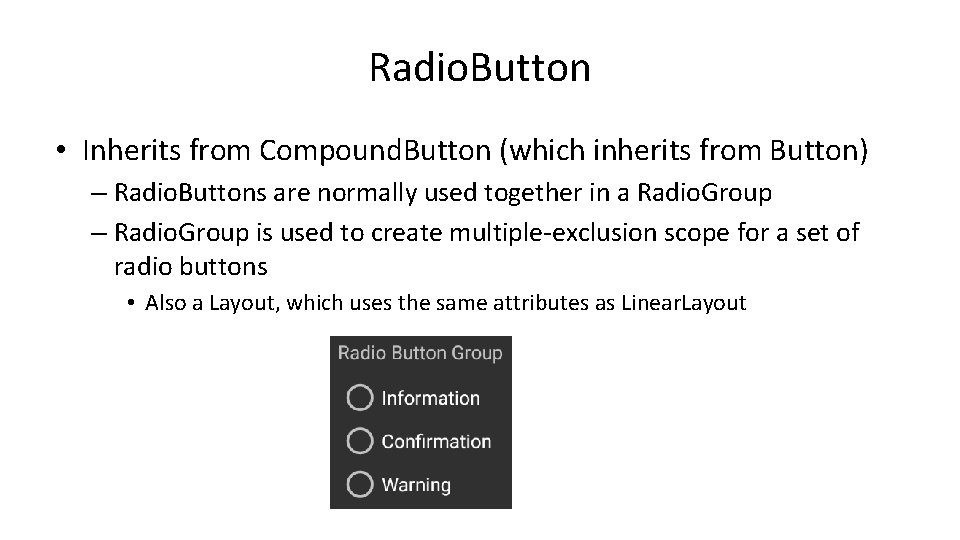 RadioButton

• Inherits from CompoundButton (which inherits from Button)
– RadioButtons are normally used together in a RadioGroup
– RadioGroup is used to create multiple-exclusion scope for a set of radio buttons
• Also a Layout, which uses the same attributes as LinearLayout

Radio Button Group
Information
Confirmation
Warning